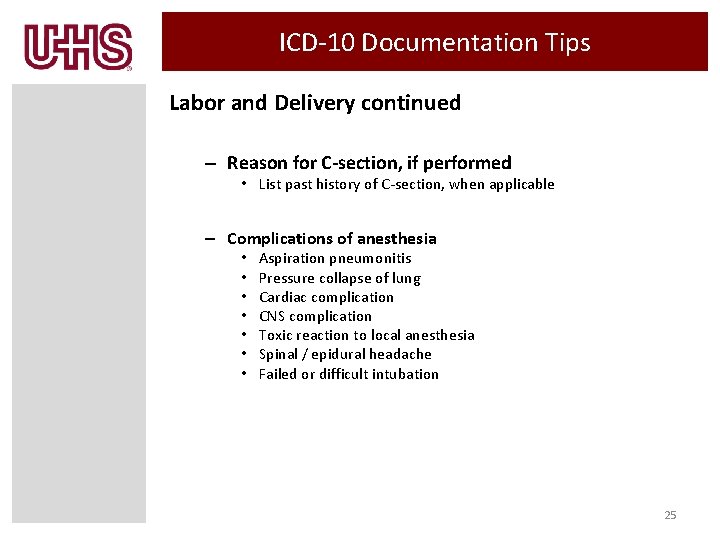 UHS

ICD-10 Documentation Tips

Labor and Delivery continued

– Reason for C-section, if performed
• List past history of C-section, when applicable

– Complications of anesthesia
• Aspiration pneumonitis
• Pressure collapse of lung
• Cardiac complication
• CNS complication
• Toxic reaction to local anesthesia
• Spinal / epidural headache
• Failed or difficult intubation

25